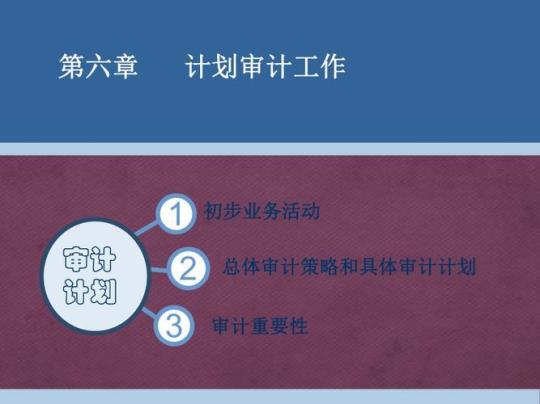 第六章　　计划审计工作

审计计划

1 初步业务活动

2 总体审计策略和具体审计计划

3 审计重要性